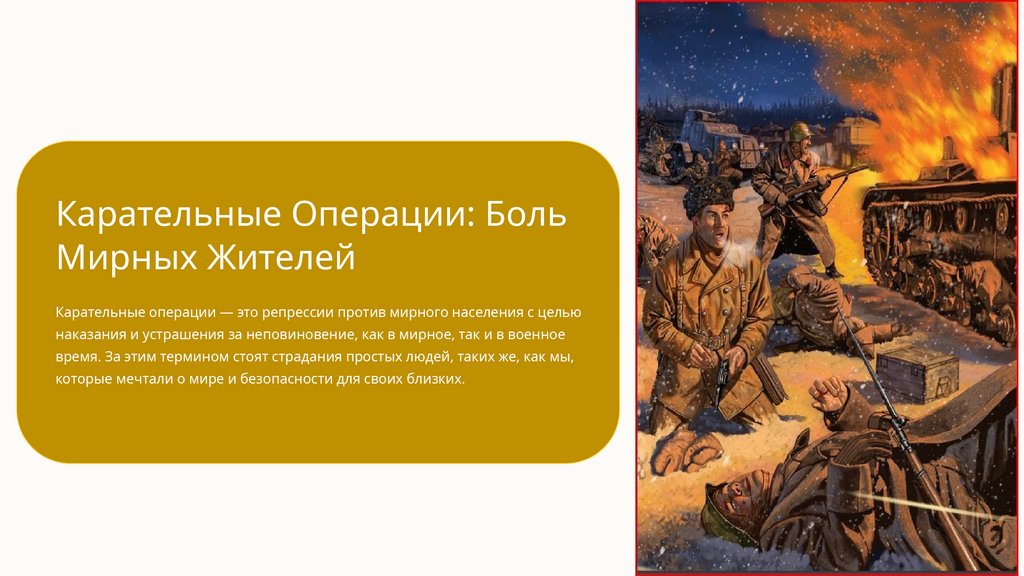 Карательные Операции: Боль Мирных Жителей

Карательные операции — это репрессии против мирного населения с целью наказания и устрашения за неповиновение, как в мирное, так и в военное время. За этим термином стоят страдания простых людей, таких же, как мы, которые мечтали о мире и безопасности для своих близких.